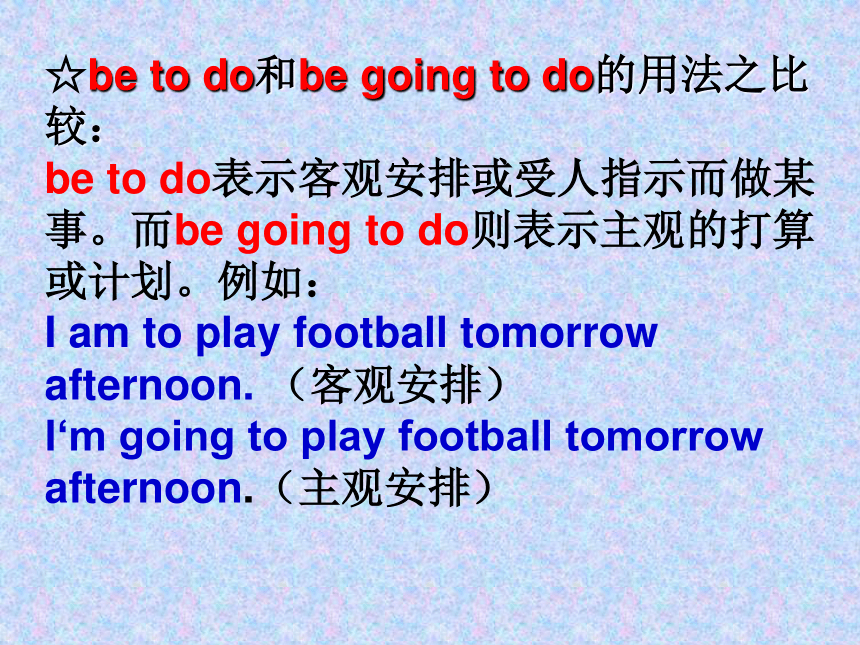 ☆be to do和be going to do的用法之比较：
be to do表示客观安排或受人指示而做某事。而be going to do则表示主观的打算或计划。例如：
I am to play football tomorrow afternoon. （客观安排）
I‘m going to play football tomorrow afternoon.（主观安排）